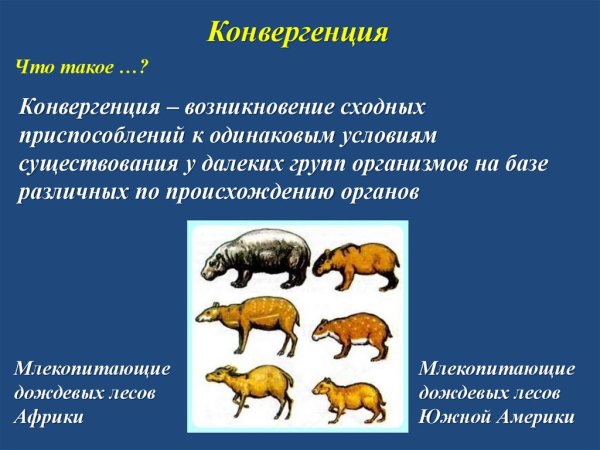 Конвергенция

Что такое …?

Конвергенция – возникновение сходных приспособлений к одинаковым условиям существования у далеких групп организмов на базе различных по происхождению органов

Млекопитающие дождевых лесов Африки

Млекопитающие дождевых лесов Южной Америки